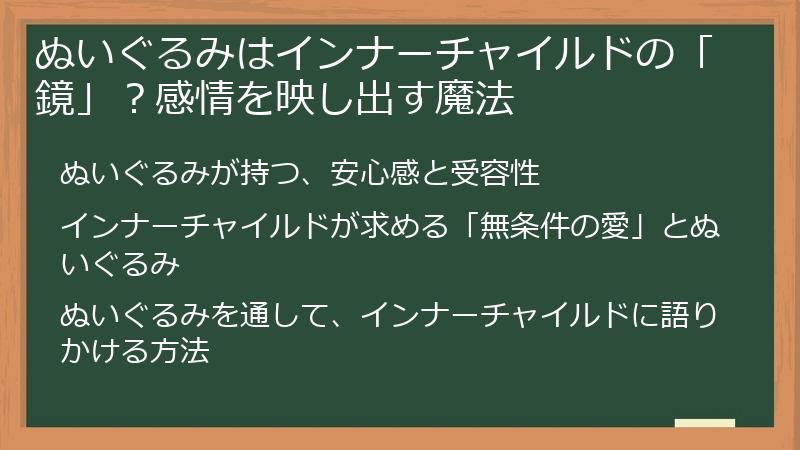 ぬいぐるみはインナーチャイルドの「鏡」？感情を映し出す魔法

ぬいぐるみが持つ、安心感と受容性

インナーチャイルドが求める「無条件の愛」とぬいぐるみ

ぬいぐるみを通して、インナーチャイルドに語りかける方法